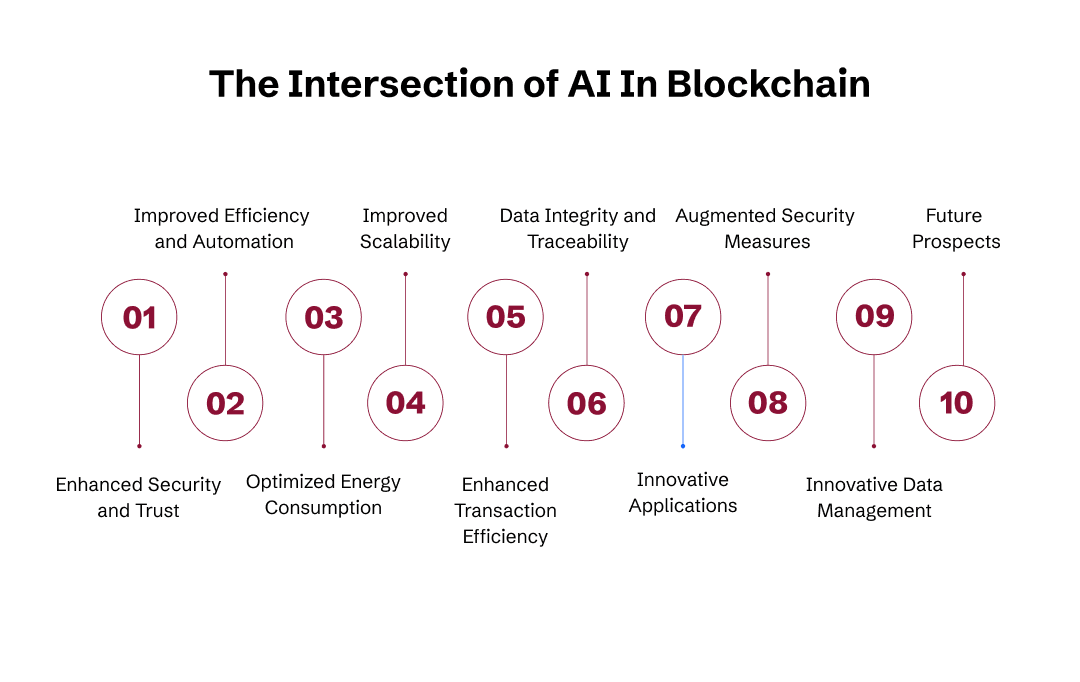 The Intersection of AI In Blockchain

01
Enhanced Security and Trust

02
Improved Efficiency and Automation

03
Optimized Energy Consumption

04
Improved Scalability

05
Enhanced Transaction Efficiency

06
Data Integrity and Traceability

07
Innovative Applications

08
Augmented Security Measures

09
Innovative Data Management

10
Future Prospects